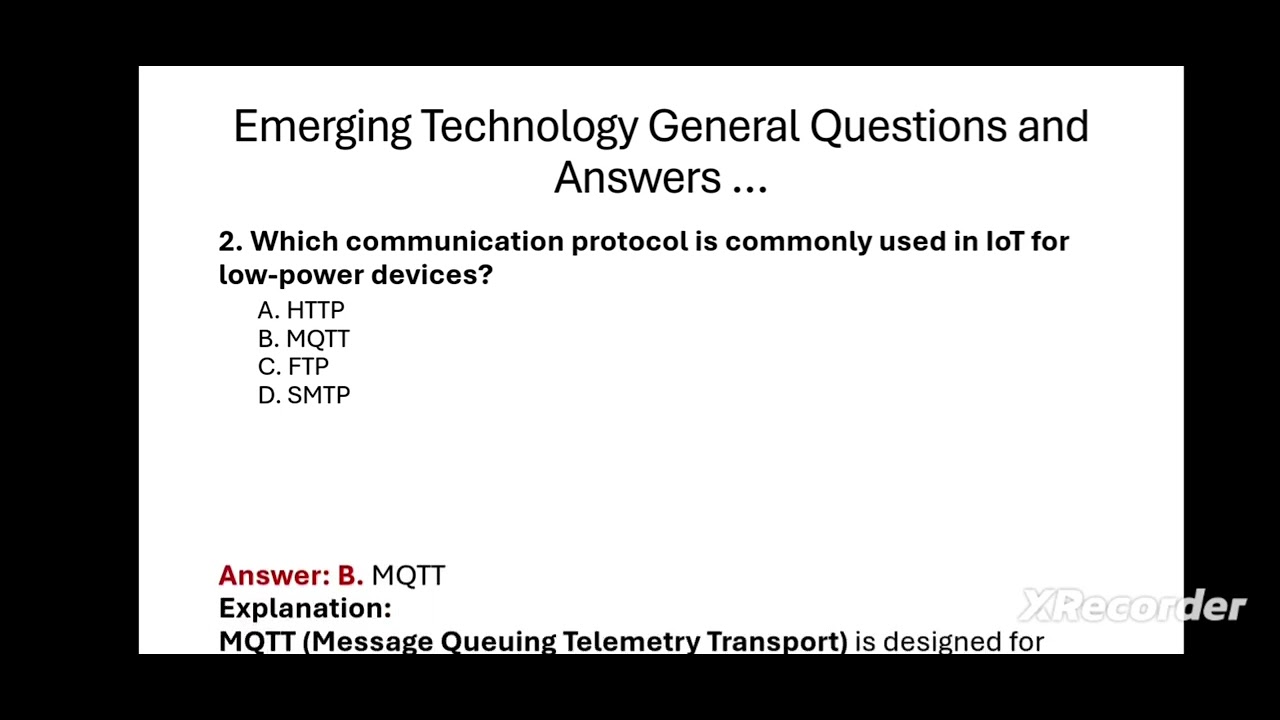 Emerging Technology General Questions and Answers ...

2. Which communication protocol is commonly used in IoT for low-power devices?

A. HTTP
B. MQTT
C. FTP
D. SMTP

Answer: B. MQTT
Explanation:
MQTT (Message Queuing Telemetry Transport) is designed for

XRecorder